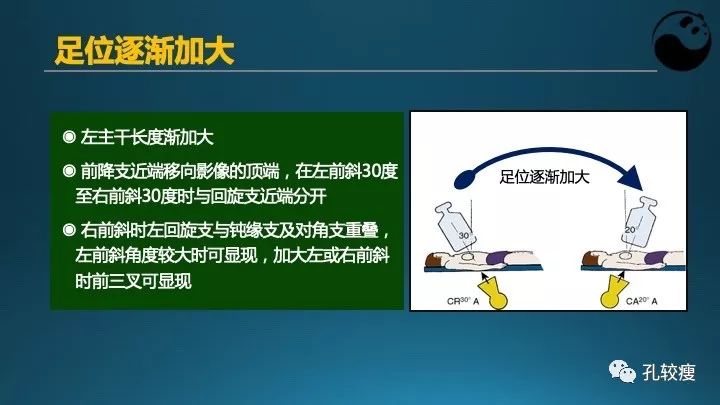 足位逐渐加大

◉ 左主干长度渐加大

◉ 前降支近端移向影像的顶端，在左前斜30度至右前斜30度时与回旋支近端分开

◉ 右前斜时左回旋支与钝缘支及对角支重叠，左前斜角度较大时可显现，加大左或右前斜时前三叉可显现

足位逐渐加大

30°

20°

CR$^{30°}$ A

CA$^{20°}$ A

孔较瘦